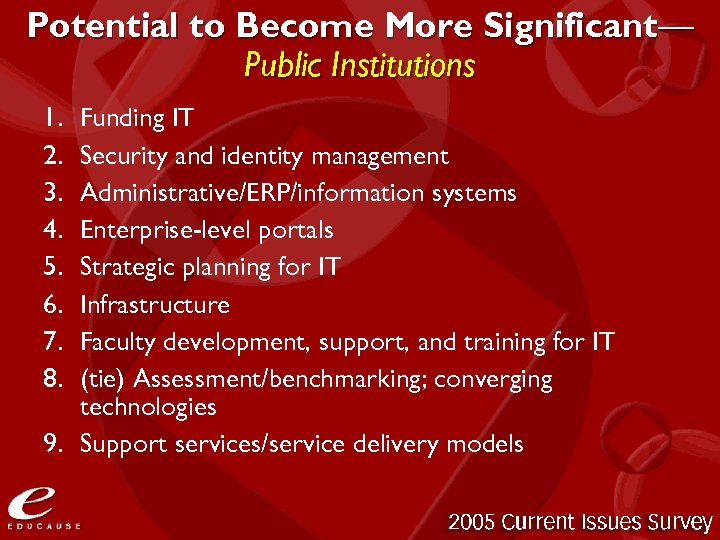 Potential to Become More Significant—
Public Institutions

1. Funding IT
2. Security and identity management
3. Administrative/ERP/information systems
4. Enterprise-level portals
5. Strategic planning for IT
6. Infrastructure
7. Faculty development, support, and training for IT
8. (tie) Assessment/benchmarking; converging technologies
9. Support services/service delivery models

e
EDUCAUSE

2005 Current Issues Survey